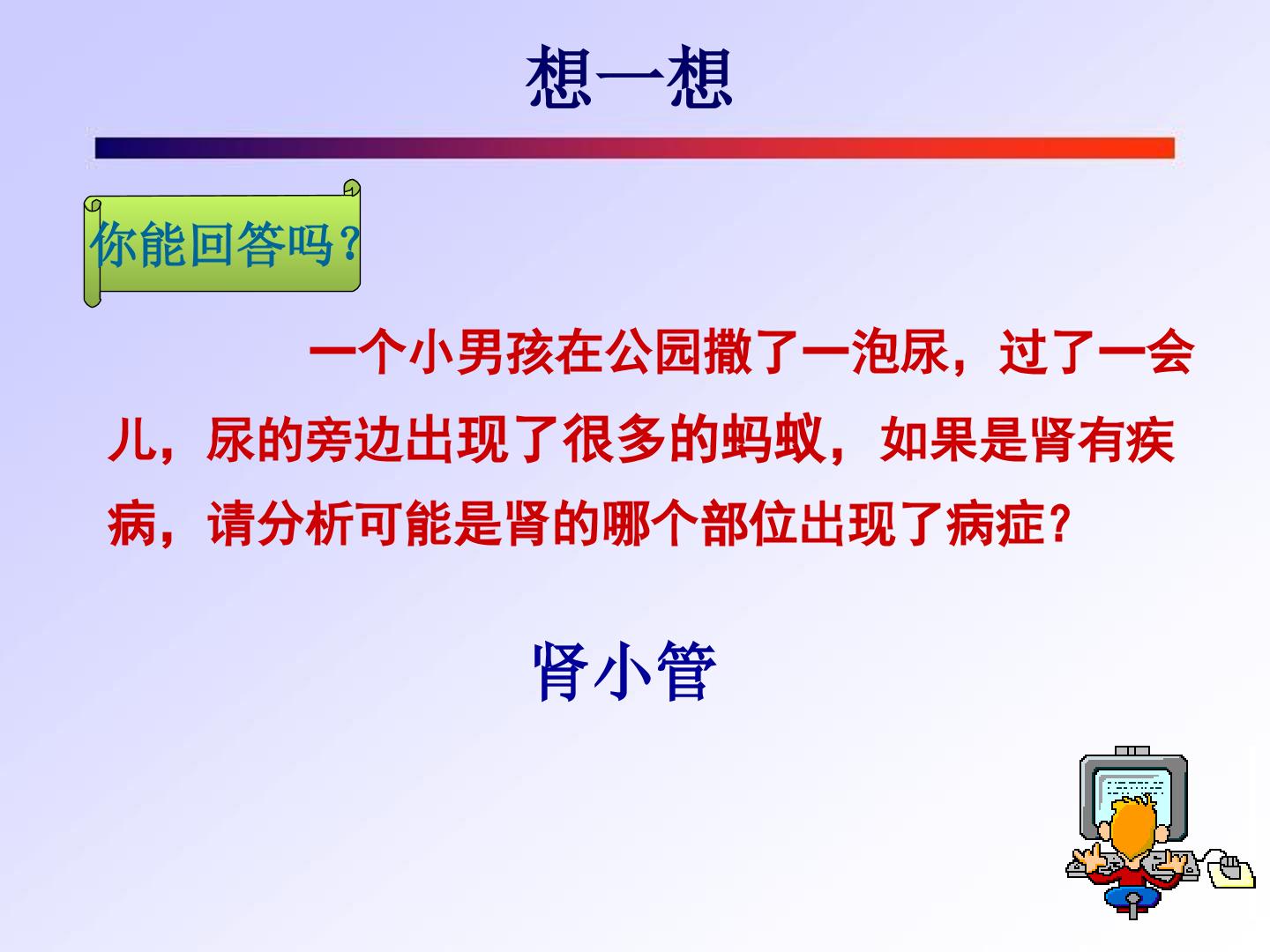 想一想

你能回答吗?

一个小男孩在公园撒了一泡尿，过了一会儿，尿的旁边出现了很多的蚂蚁，如果是肾有疾病，请分析可能是肾的哪个部位出现了病症?

肾小管